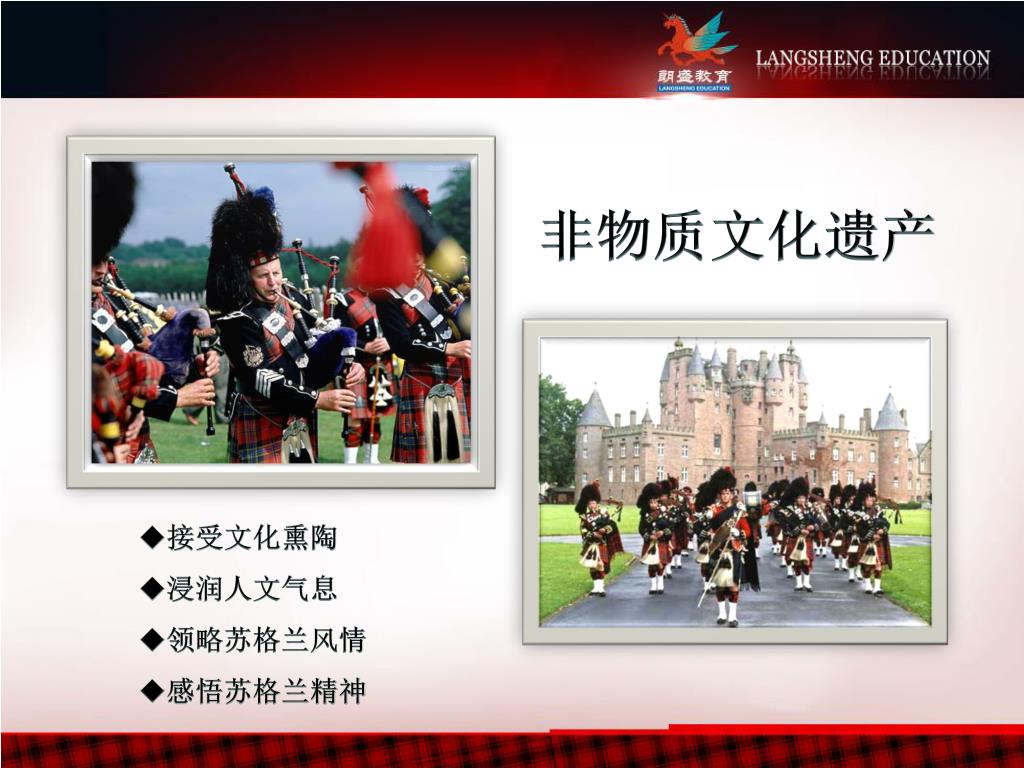 朗盛教育
LANGSHENG EDUCATION
LANGSHENG EDUCATION

非物质文化遗产

◆接受文化熏陶
◆浸润人文气息
◆领略苏格兰风情
◆感悟苏格兰精神